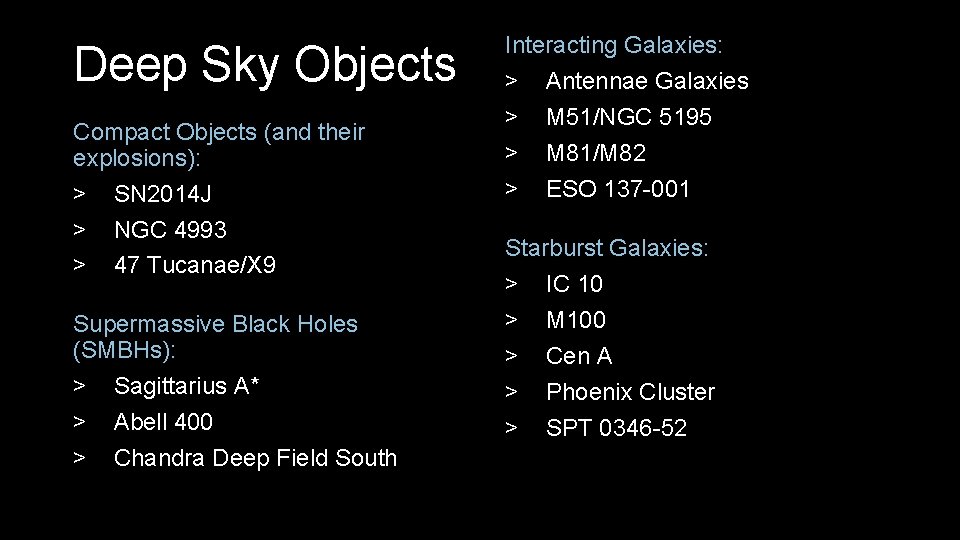 Deep Sky Objects

Compact Objects (and their explosions):
> SN2014J
> NGC 4993
> 47 Tucanae/X9

Supermassive Black Holes (SMBHs):
> Sagittarius A*
> Abell 400
> Chandra Deep Field South

Interacting Galaxies:
> Antennae Galaxies
> M51/NGC 5195
> M81/M82
> ESO 137-001

Starburst Galaxies:
> IC 10
> M100
> Cen A
> Phoenix Cluster
> SPT 0346-52